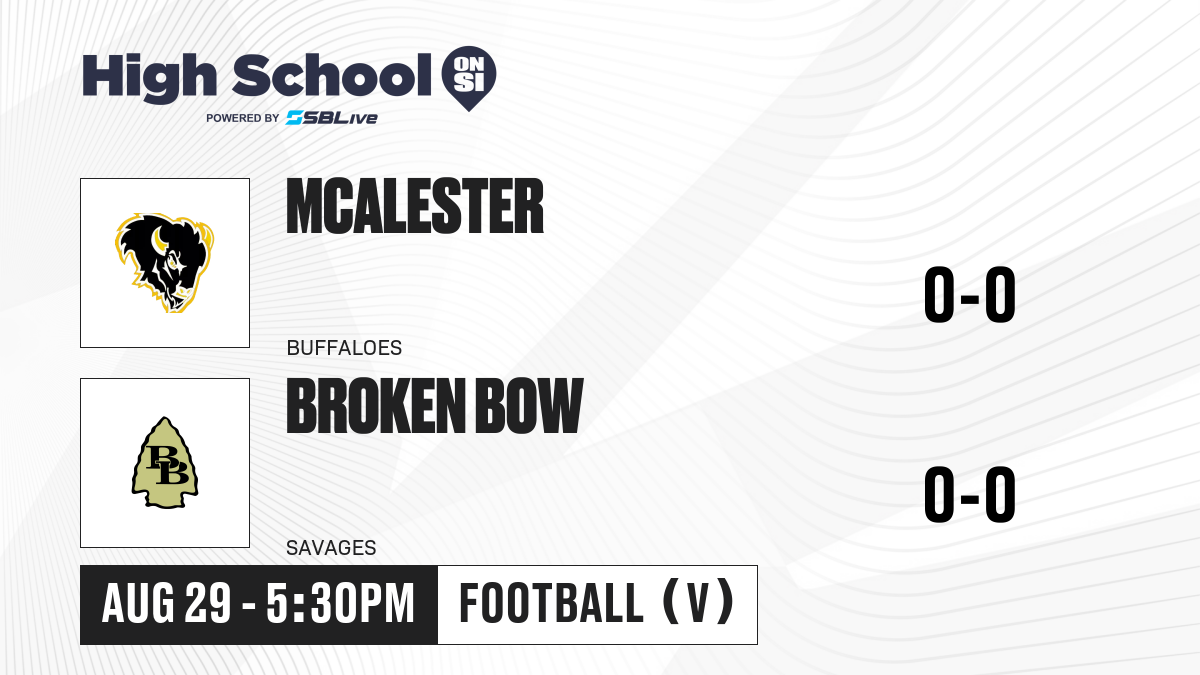 High School ON SI
POWERED BY SBLive

MCALESTER
BUFFALOES
0-0

BB

BROKEN BOW
SAVAGES
0-0

AUG 29 - 5:30PM
FOOTBALL (V)